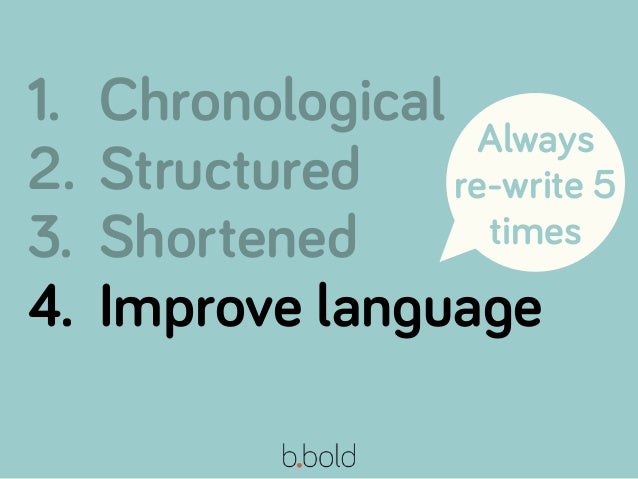 1. Chronological
2. Structured
3. Shortened
4. Improve language

Always re-write 5 times

b.bold